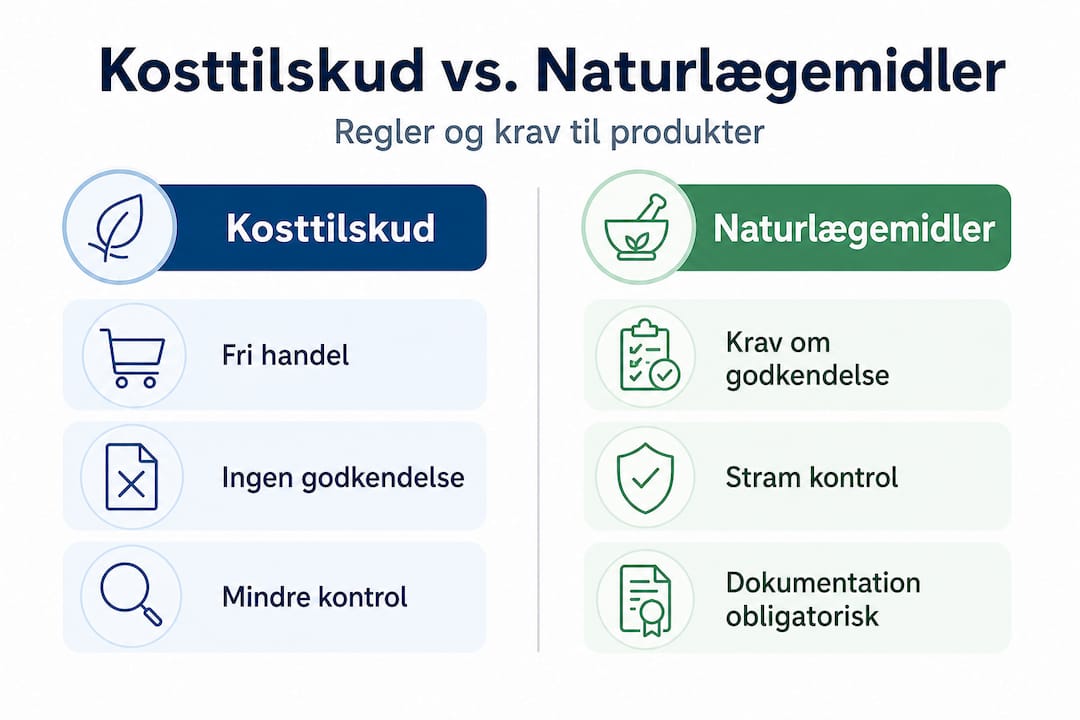 Kosttilskud vs. Naturlægemidler

Regler og krav til produkter

Kosttilskud

Fri handel

Ingen godkendelse

Mindre kontrol

Naturlægemidler

Krav om godkendelse

Stram kontrol

Dokumentation obligatorisk